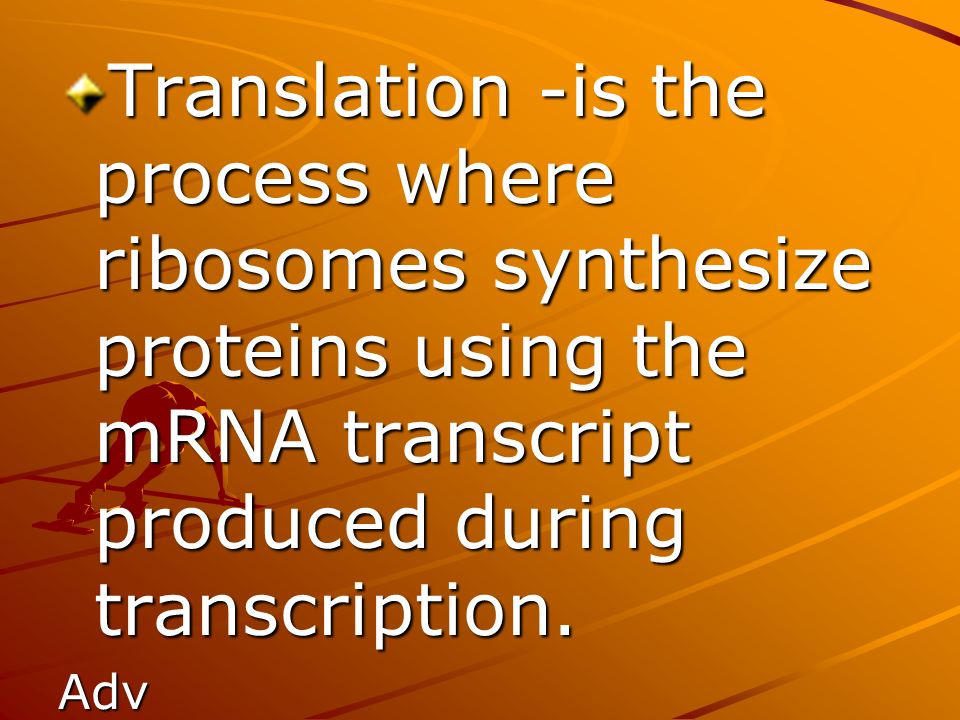 Translation -is the process where ribosomes synthesize proteins using the mRNA transcript produced during transcription.

Adv